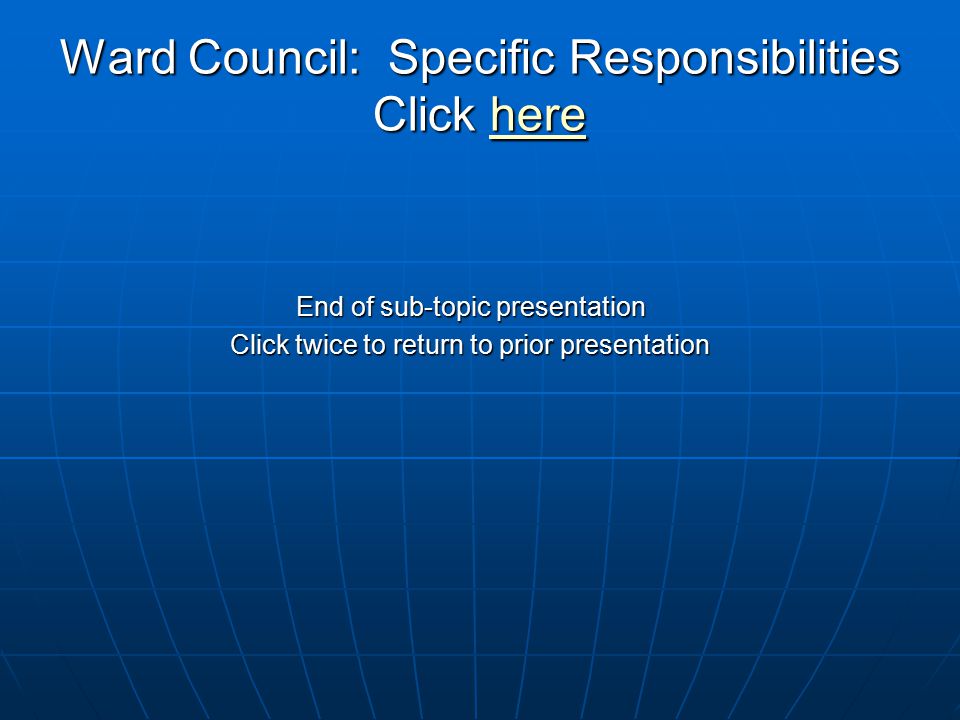 Ward Council: Specific Responsibilities
Click here

End of sub-topic presentation
Click twice to return to prior presentation